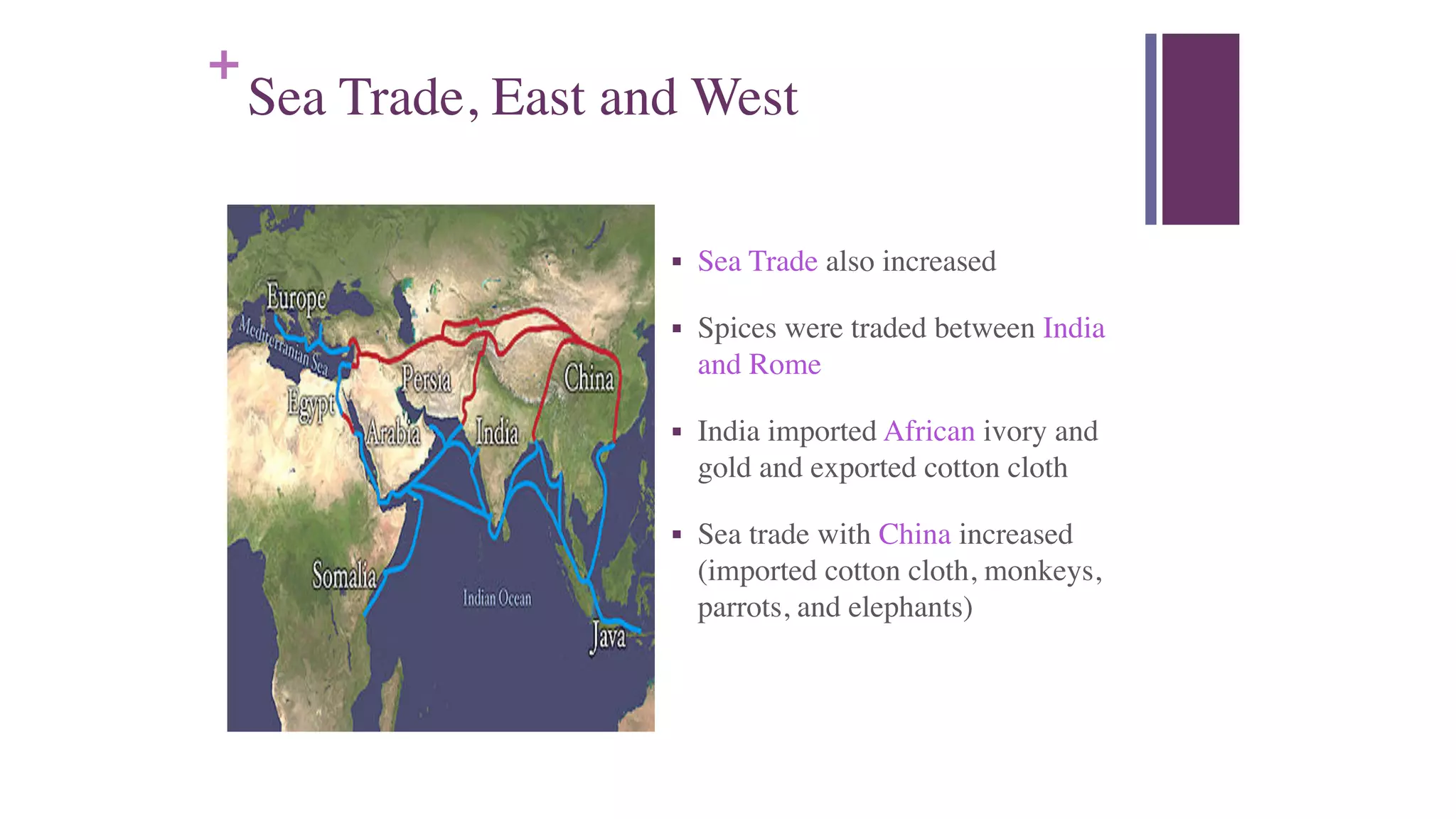 +
Sea Trade, East and West

Europe
Mediterranian Sea
Egypt
Persia
Arabia
India
China
Somalia
Indian Ocean
Java

▪ Sea Trade also increased

▪ Spices were traded between India and Rome

▪ India imported African ivory and gold and exported cotton cloth

▪ Sea trade with China increased (imported cotton cloth, monkeys, parrots, and elephants)